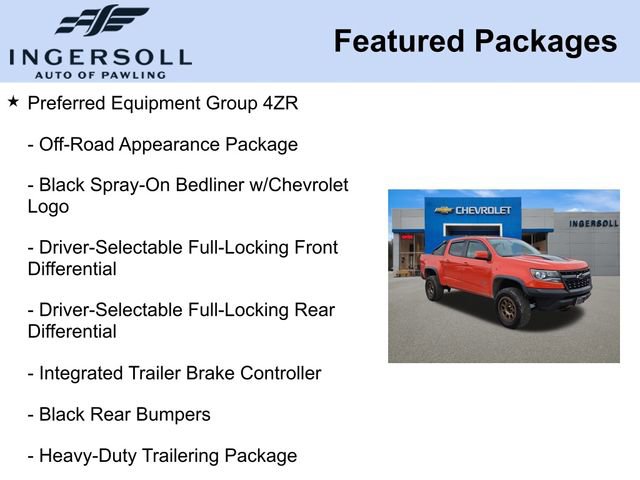 INGERSOLL
AUTO OF PAWLING

Featured Packages

★ Preferred Equipment Group 4ZR

- Off-Road Appearance Package

- Black Spray-On Bedliner w/Chevrolet Logo

- Driver-Selectable Full-Locking Front Differential

- Driver-Selectable Full-Locking Rear Differential

- Integrated Trailer Brake Controller

- Black Rear Bumpers

- Heavy-Duty Trailering Package

CHEVROLET

INGERSOLL